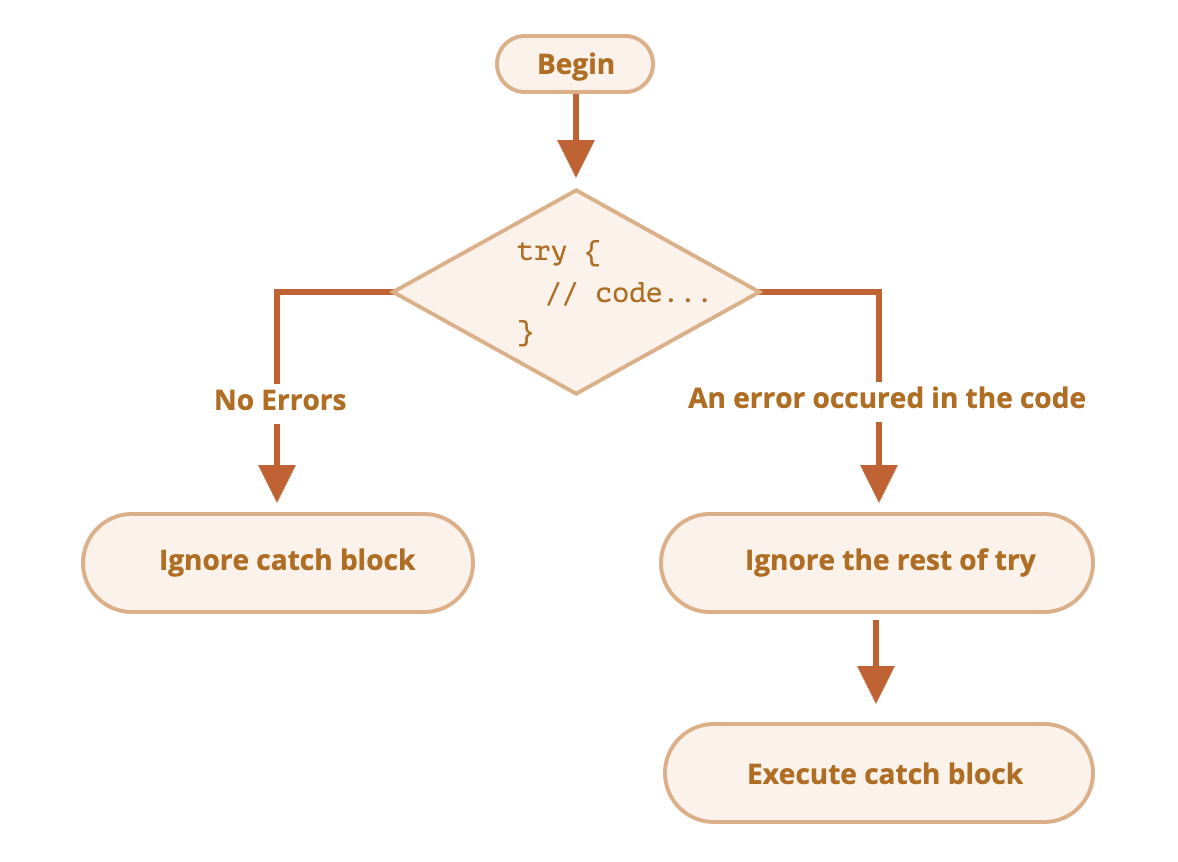 Begin

try {
  // code...
}

No Errors

An error occured in the code

Ignore catch block

Ignore the rest of try

Execute catch block